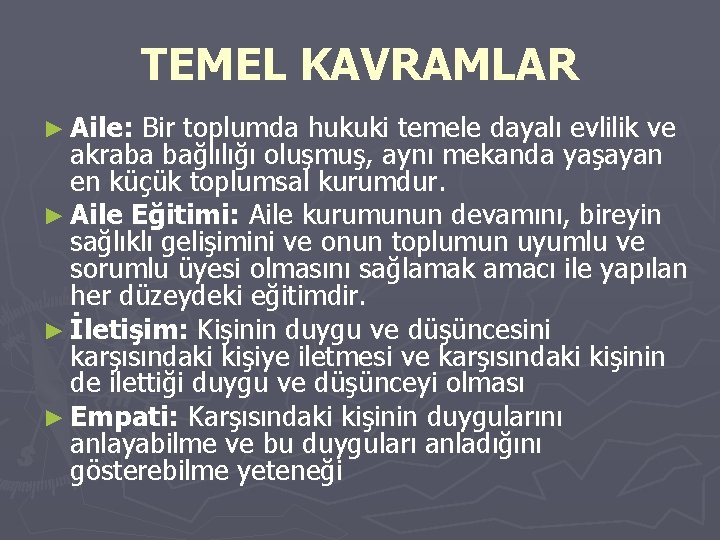 TEMEL KAVRAMLAR

► Aile: Bir toplumda hukuki temele dayalı evlilik ve akraba bağlılığı oluşmuş, aynı mekanda yaşayan en küçük toplumsal kurumdur.

► Aile Eğitimi: Aile kurumunun devamını, bireyin sağlıklı gelişimini ve onun toplumun uyumlu ve sorumlu üyesi olmasını sağlamak amacı ile yapılan her düzeydeki eğitimdir.

► İletişim: Kişinin duygu ve düşüncesini karşısındaki kişiye iletmesi ve karşısındaki kişinin de ilettiği duygu ve düşünceyi olması

► Empati: Karşısındaki kişinin duygularını anlayabilme ve bu duyguları anladığını gösterebilme yeteneği